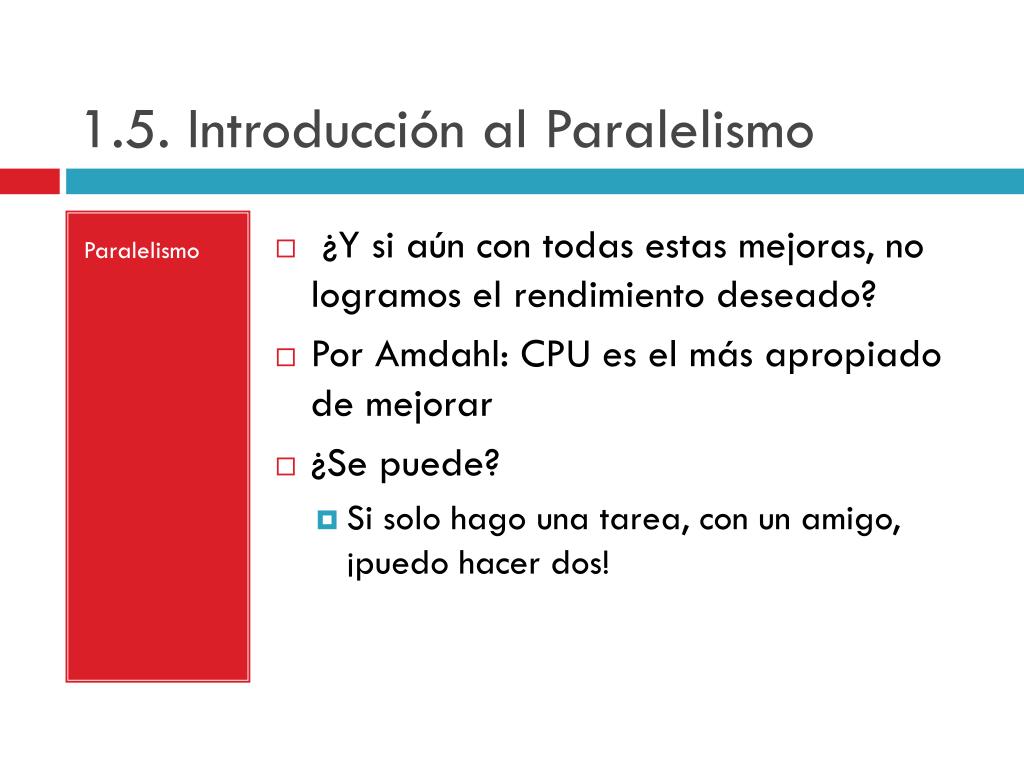 1.5. Introducción al Paralelismo

Paralelismo

¿Y si aún con todas estas mejoras, no logramos el rendimiento deseado?

Por Amdahl: CPU es el más apropiado de mejorar

¿Se puede?

Si solo hago una tarea, con un amigo, ¡puedo hacer dos!